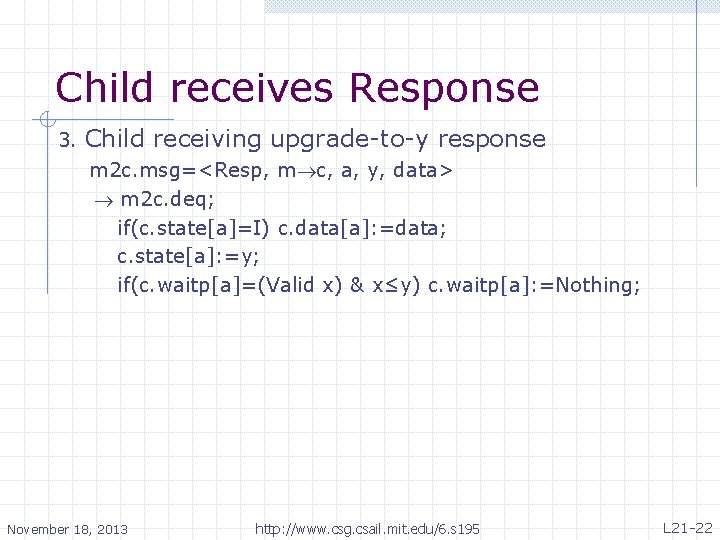 Child receives Response

3. Child receiving upgrade-to-y response

m2c.msg=<Resp, m$\rightarrow$c, a, y, data>

$\rightarrow$ m2c.deq;

if(c.state[a]=I) c.data[a]:=data;

c.state[a]:=y;

if(c.waitp[a]=(Valid x) & x$\leq$y) c.waitp[a]:=Nothing;

November 18, 2013

http://www.csg.csail.mit.edu/6.s195

L21-22